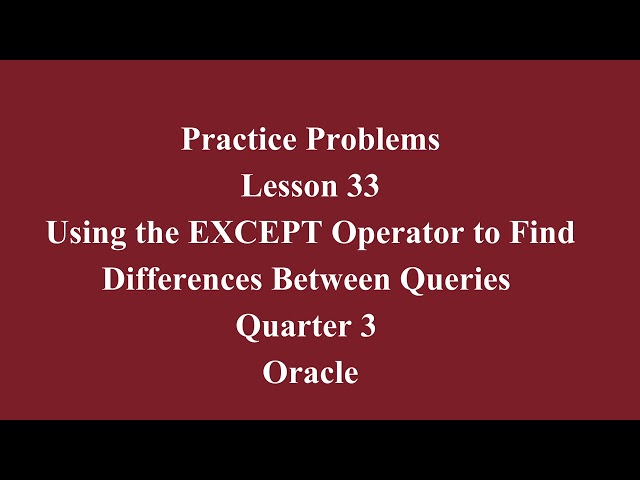 Practice Problems
Lesson 33
Using the EXCEPT Operator to Find Differences Between Queries
Quarter 3
Oracle